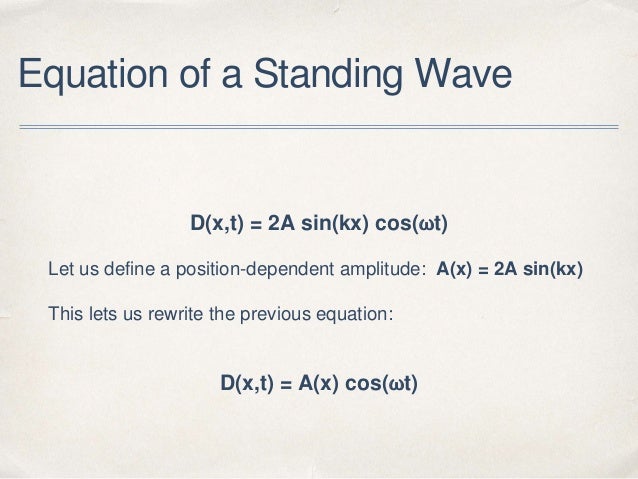 Equation of a Standing Wave

$D(x,t) = 2A \sin(kx) \cos(\omega t)$

Let us define a position-dependent amplitude: $A(x) = 2A \sin(kx)$

This lets us rewrite the previous equation:

$D(x,t) = A(x) \cos(\omega t)$